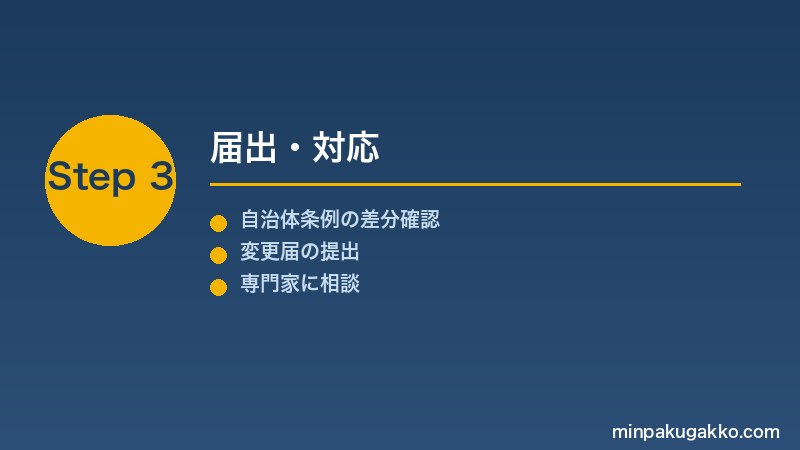 Step 3

届出・対応

自治体条例の差分確認
変更届の提出
専門家に相談

minpakugakko.com